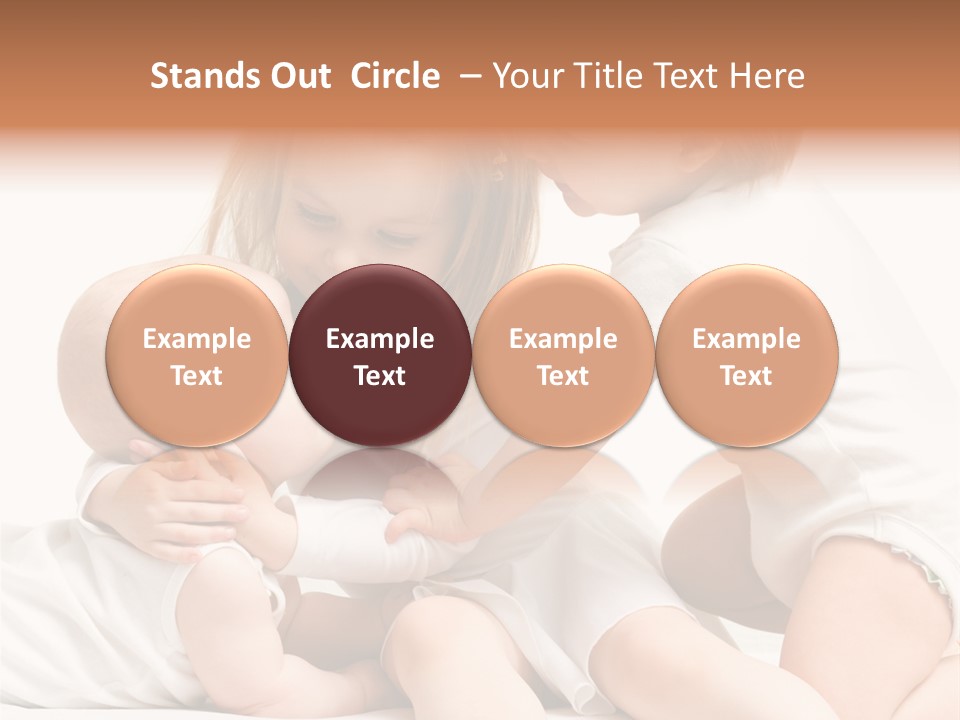 Stands Out Circle – Your Title Text Here

Example Text

Example Text

Example Text

Example Text